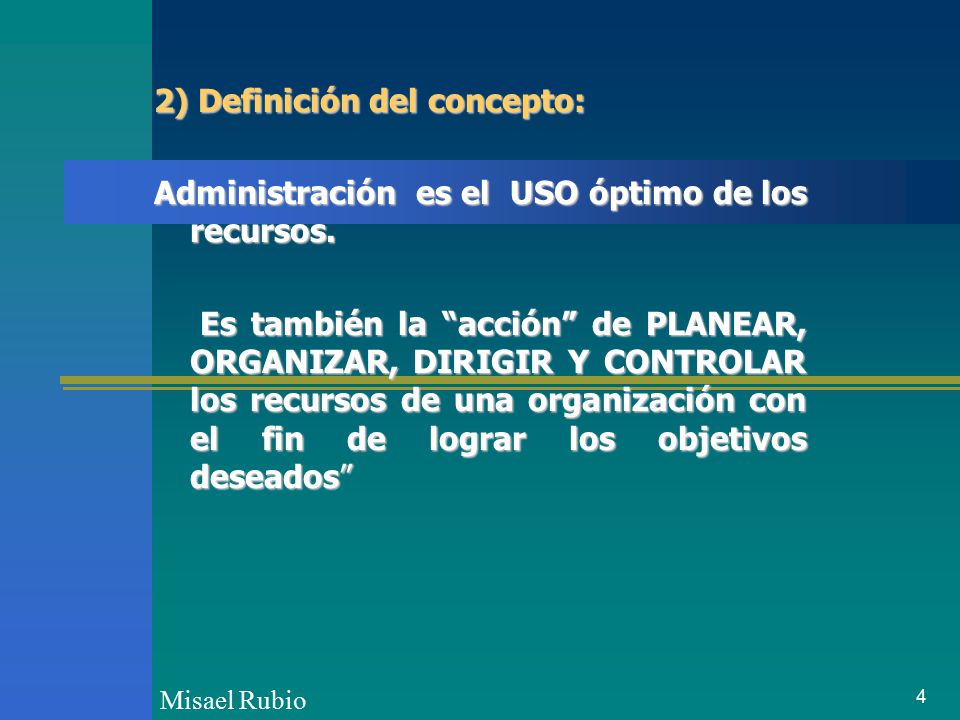 2) Definición del concepto:

Administración es el USO óptimo de los recursos.

Es también la “acción” de PLANEAR, ORGANIZAR, DIRIGIR Y CONTROLAR los recursos de una organización con el fin de lograr los objetivos deseados”

Misael Rubio

4